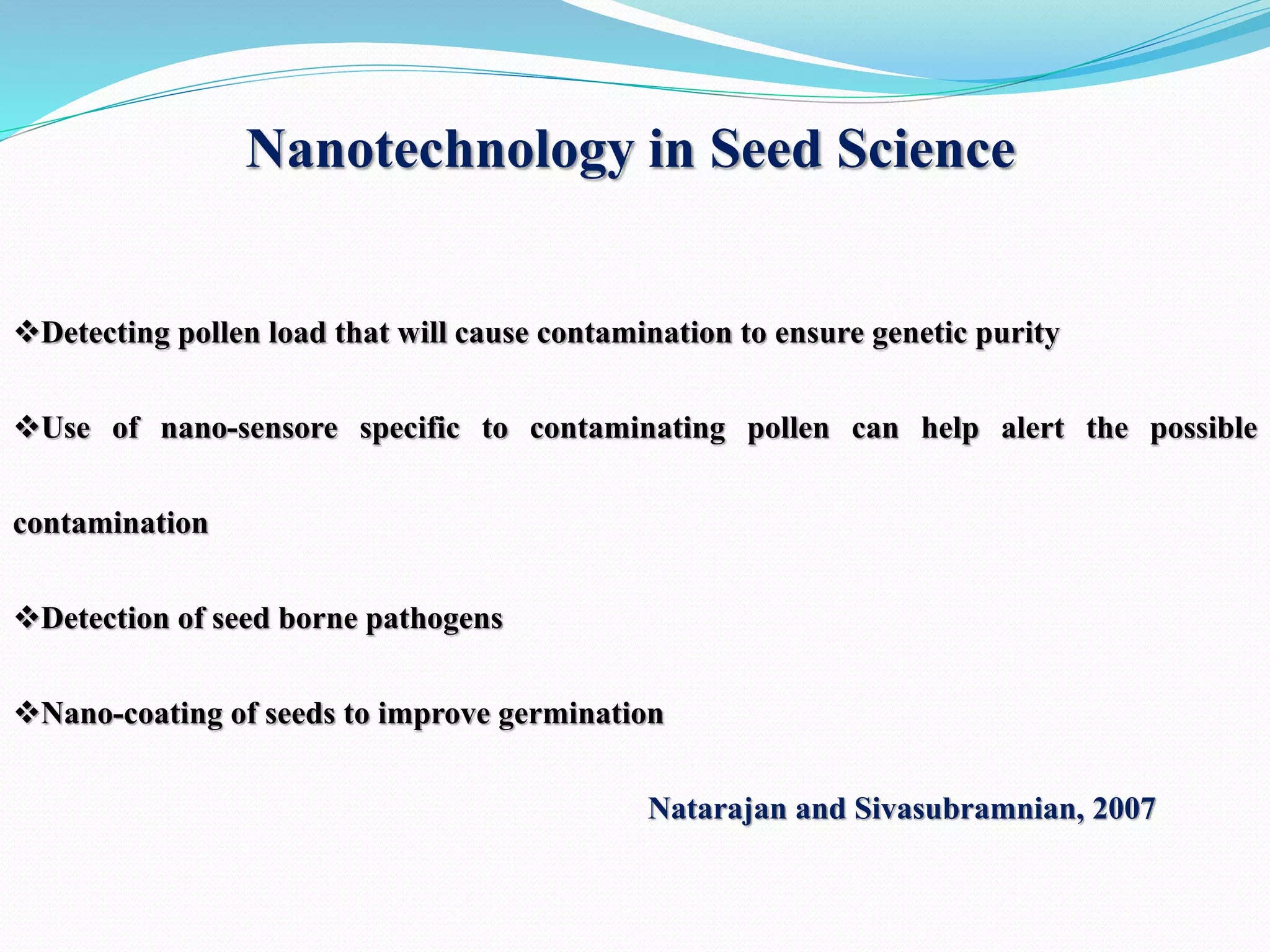 Nanotechnology in Seed Science

❖Detecting pollen load that will cause contamination to ensure genetic purity

❖Use of nano-sensore specific to contaminating pollen can help alert the possible contamination

❖Detection of seed borne pathogens

❖Nano-coating of seeds to improve germination

Natarajan and Sivasubramnian, 2007